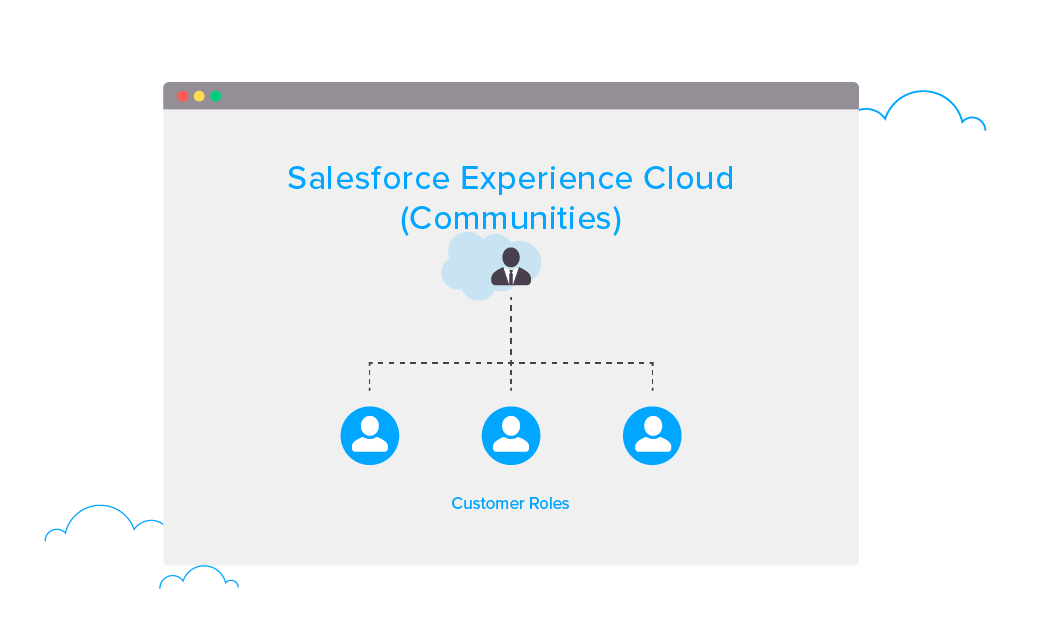 Salesforce Experience Cloud
(Communities)

Customer Roles